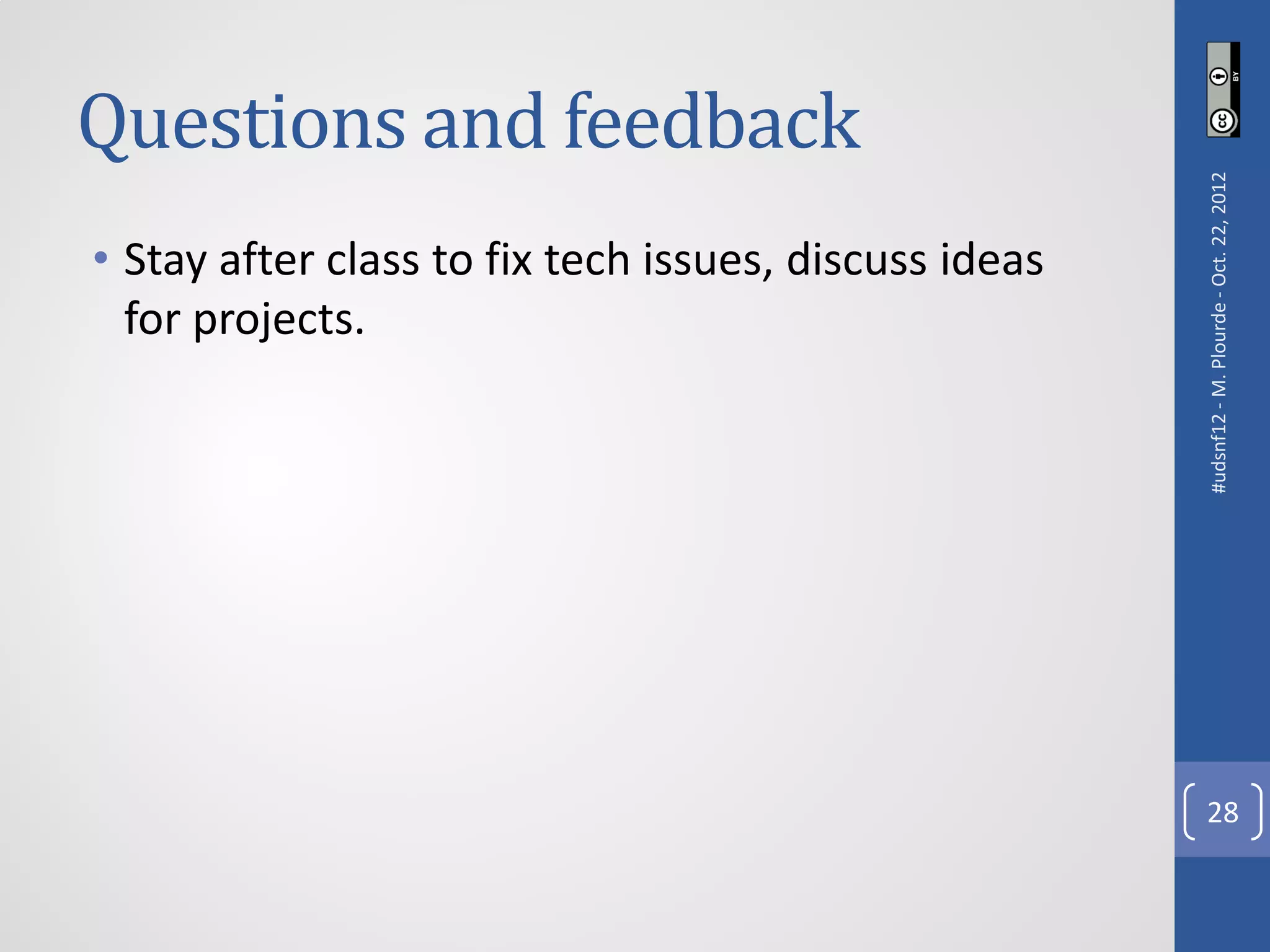 Questions and feedback

• Stay after class to fix tech issues, discuss ideas for projects.

cc BY

#udsnf12 - M. Plourde - Oct. 22, 2012

28